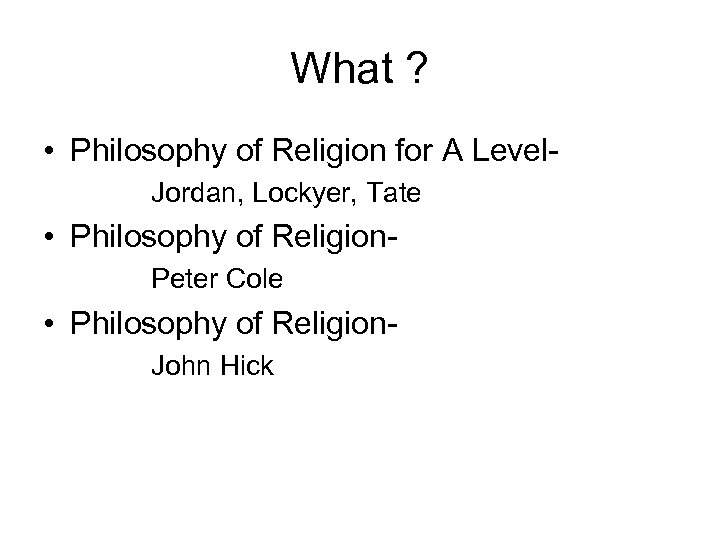 What ?

• Philosophy of Religion for A Level-
Jordan, Lockyer, Tate
• Philosophy of Religion-
Peter Cole
• Philosophy of Religion-
John Hick